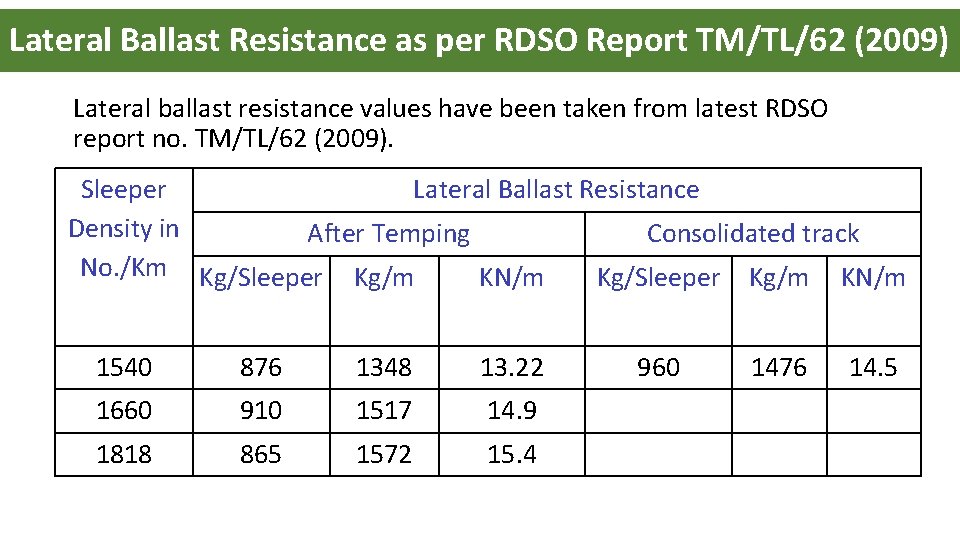 Lateral Ballast Resistance as per RDSO Report TM/TL/62 (2009)

Lateral ballast resistance values have been taken from latest RDSO report no. TM/TL/62 (2009).

| Sleeper Density in No./Km | Lateral Ballast Resistance | | | | | |
|---|---|---|---|---|---|---|
| | After Temping | | | Consolidated track | | |
| | Kg/Sleeper | Kg/m | KN/m | Kg/Sleeper | Kg/m | KN/m |
| 1540 | 876 | 1348 | 13.22 | 960 | 1476 | 14.5 |
| 1660 | 910 | 1517 | 14.9 | | | |
| 1818 | 865 | 1572 | 15.4 | | | |